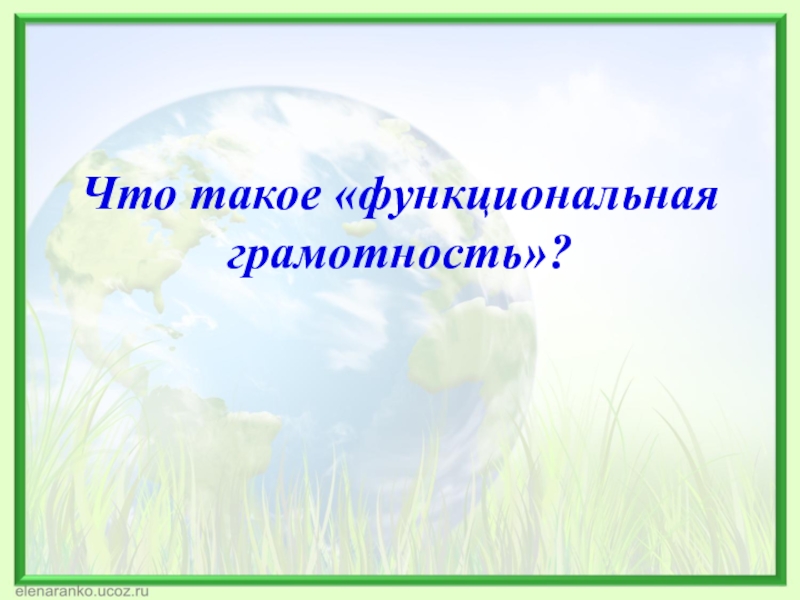 Что такое «функциональная грамотность»?

elenaranko.ucoz.ru